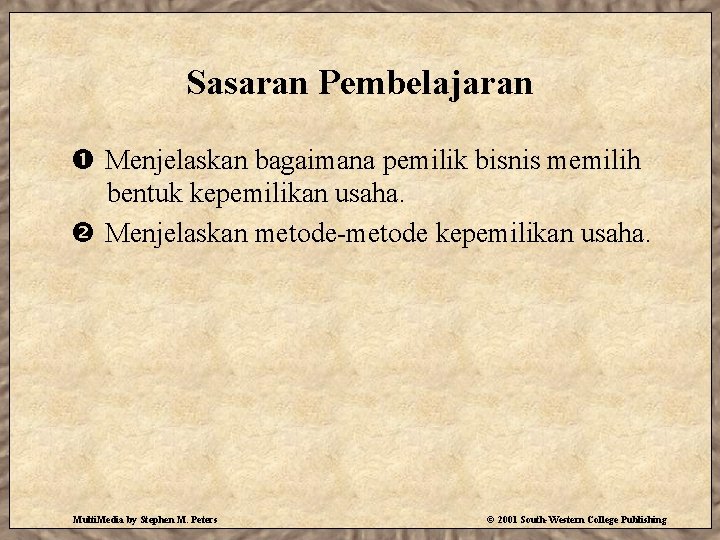 Sasaran Pembelajaran

❶ Menjelaskan bagaimana pemilik bisnis memilih bentuk kepemilikan usaha.

❷ Menjelaskan metode-metode kepemilikan usaha.

MultiMedia by Stephen M. Peters

© 2001 South-Western College Publishing